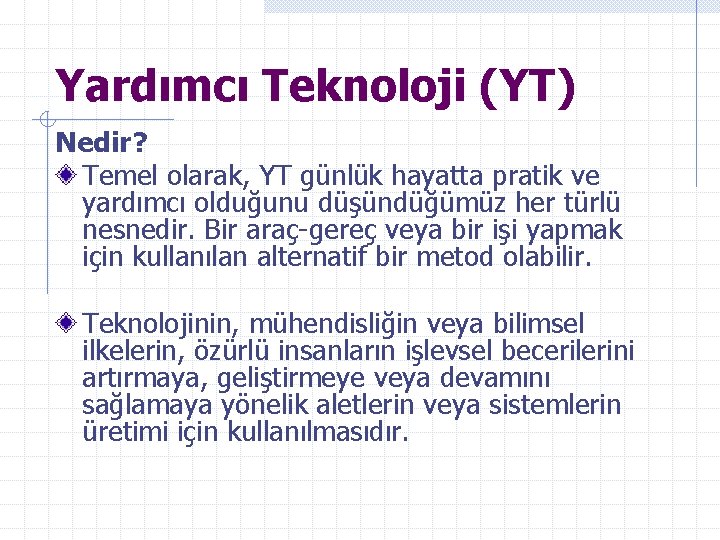 Yardımcı Teknoloji (YT)

Nedir?

Temel olarak, YT günlük hayatta pratik ve yardımcı olduğunu düşündüğümüz her türlü nesnedir. Bir araç-gereç veya bir işi yapmak için kullanılan alternatif bir metod olabilir.

Teknolojinin, mühendisliğin veya bilimsel ilkelerin, özürlü insanların işlevsel becerilerini artırmaya, geliştirmeye veya devamını sağlamaya yönelik aletlerin veya sistemlerin üretimi için kullanılmasıdır.